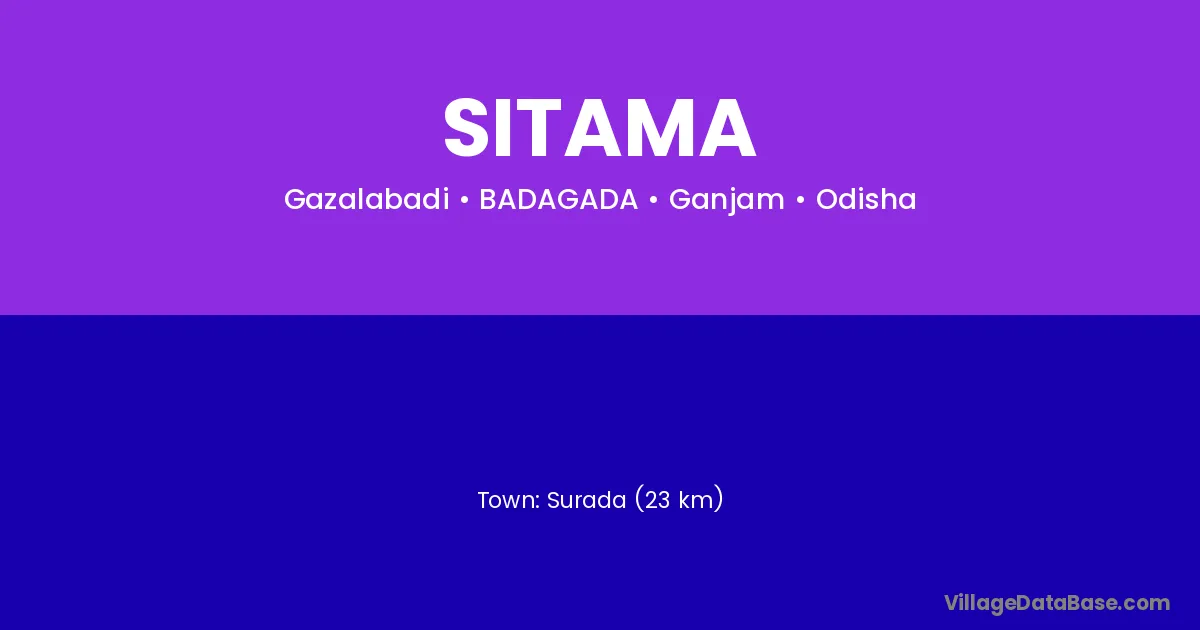 SITAMA

Gazalabadi • BADAGADA • Ganjam • Odisha

Town: Surada (23 km)

VillageDataBase.com